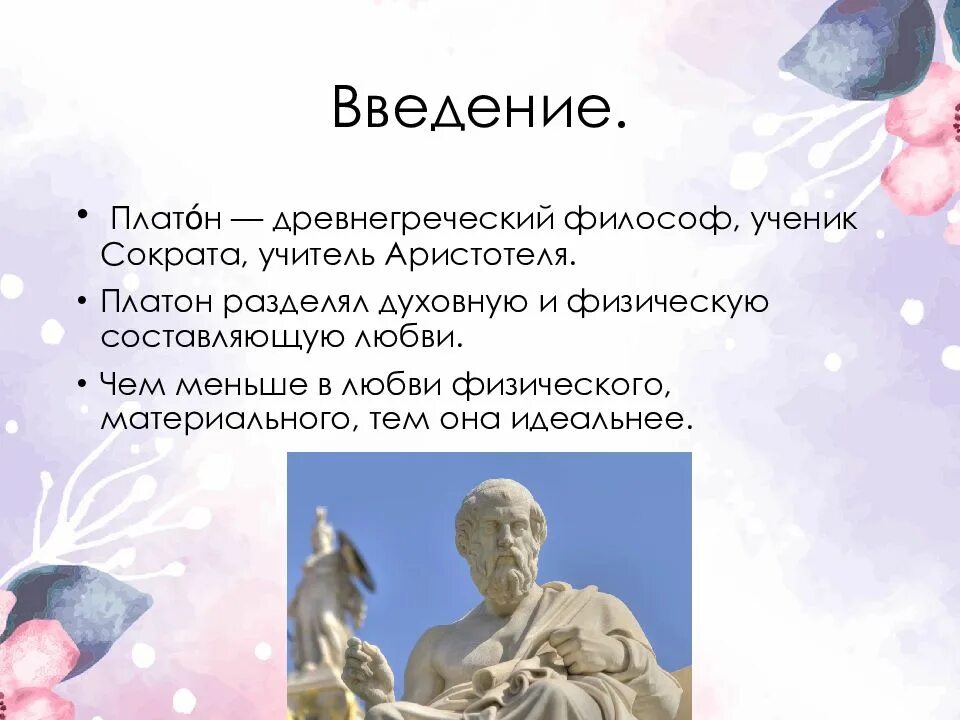 Введение.

• Плато́н — древнегреческий философ, ученик Сократа, учитель Аристотеля.

• Платон разделял духовную и физическую составляющую любви.

• Чем меньше в любви физического, материального, тем она идеальнее.